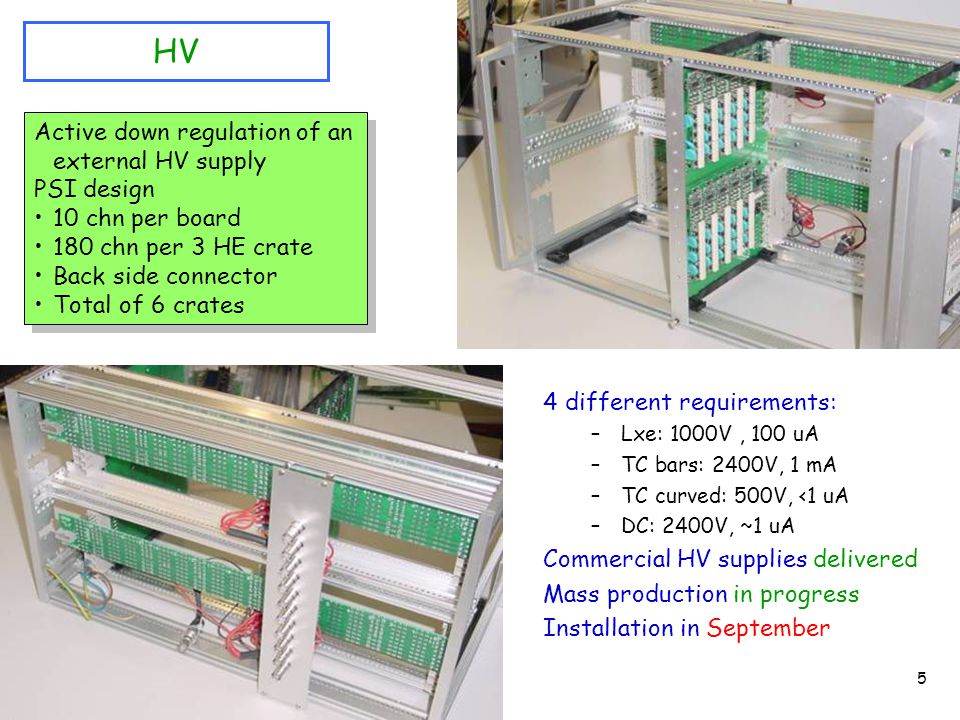 HV

Active down regulation of an external HV supply
PSI design
• 10 chn per board
• 180 chn per 3 HE crate
• Back side connector
• Total of 6 crates

4 different requirements:
– Lxe: 1000V , 100 uA
– TC bars: 2400V, 1 mA
– TC curved: 500V, <1 uA
– DC: 2400V, ~1 uA

Commercial HV supplies delivered
Mass production in progress
Installation in September

5